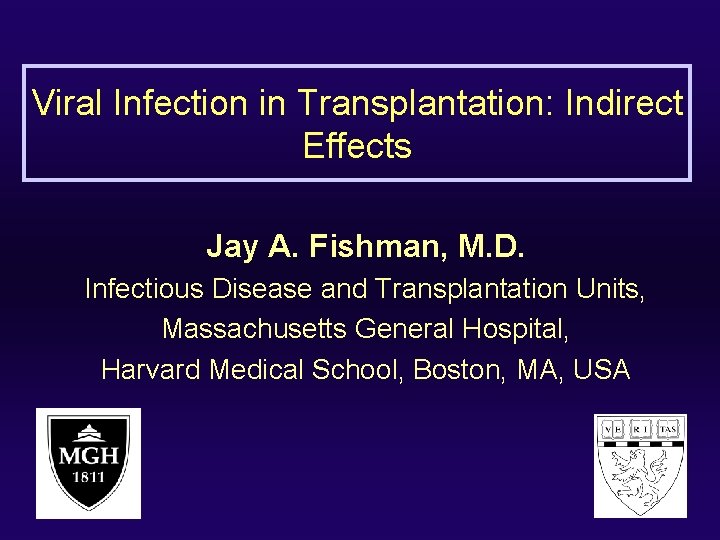 Viral Infection in Transplantation: Indirect Effects

Jay A. Fishman, M.D.
Infectious Disease and Transplantation Units,
Massachusetts General Hospital,
Harvard Medical School, Boston, MA, USA

MGH
1811

VE RI TAS